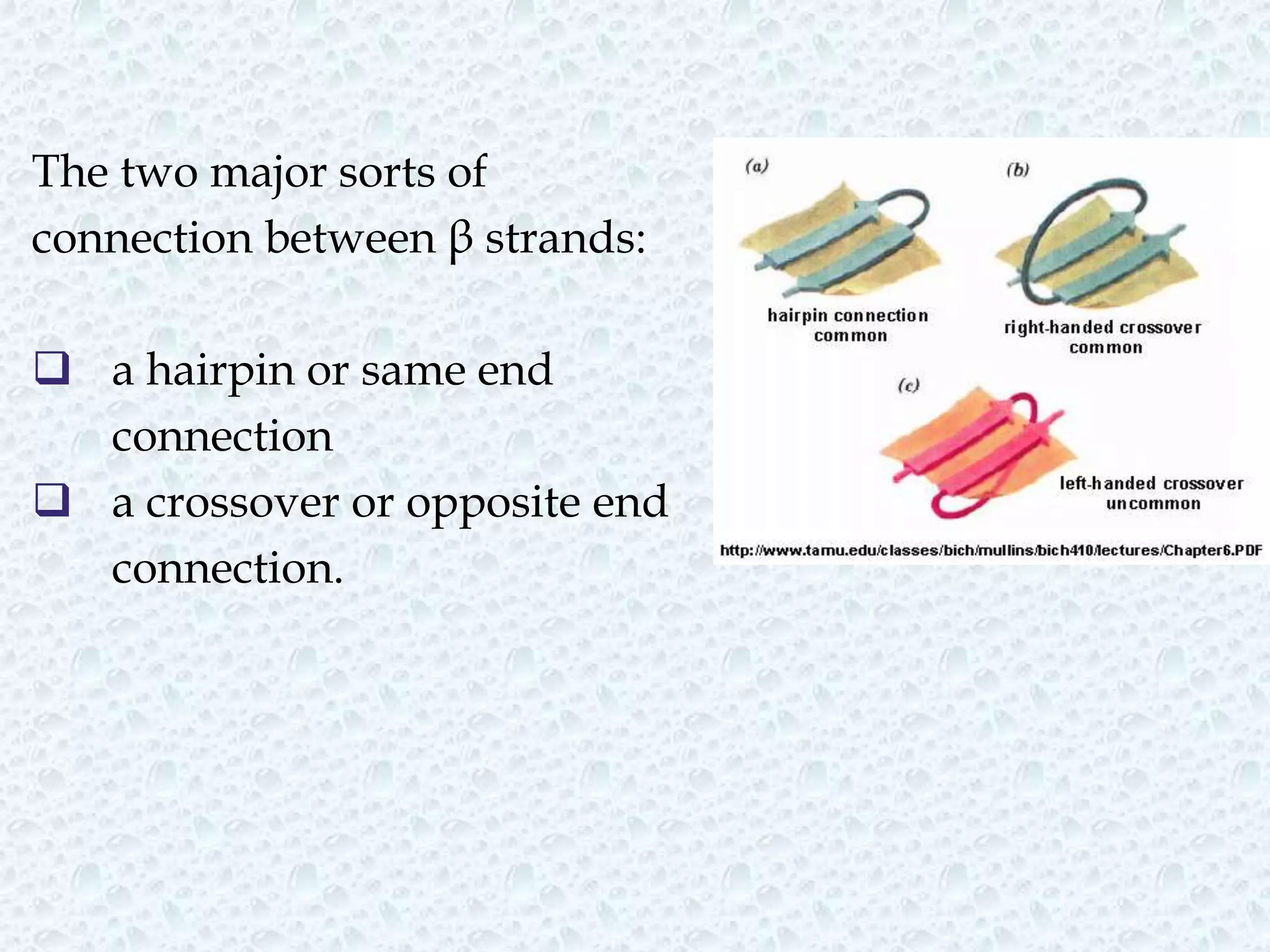 The two major sorts of connection between β strands:

❑ a hairpin or same end connection

❑ a crossover or opposite end connection.

(a)

hairpin connection
common

(b)

right-handed crossover
common

(c)

left-handed crossover
uncommon

http://www.tamu.edu/classes/bich/mullins/bich410/lectures/Chapter6.PDF